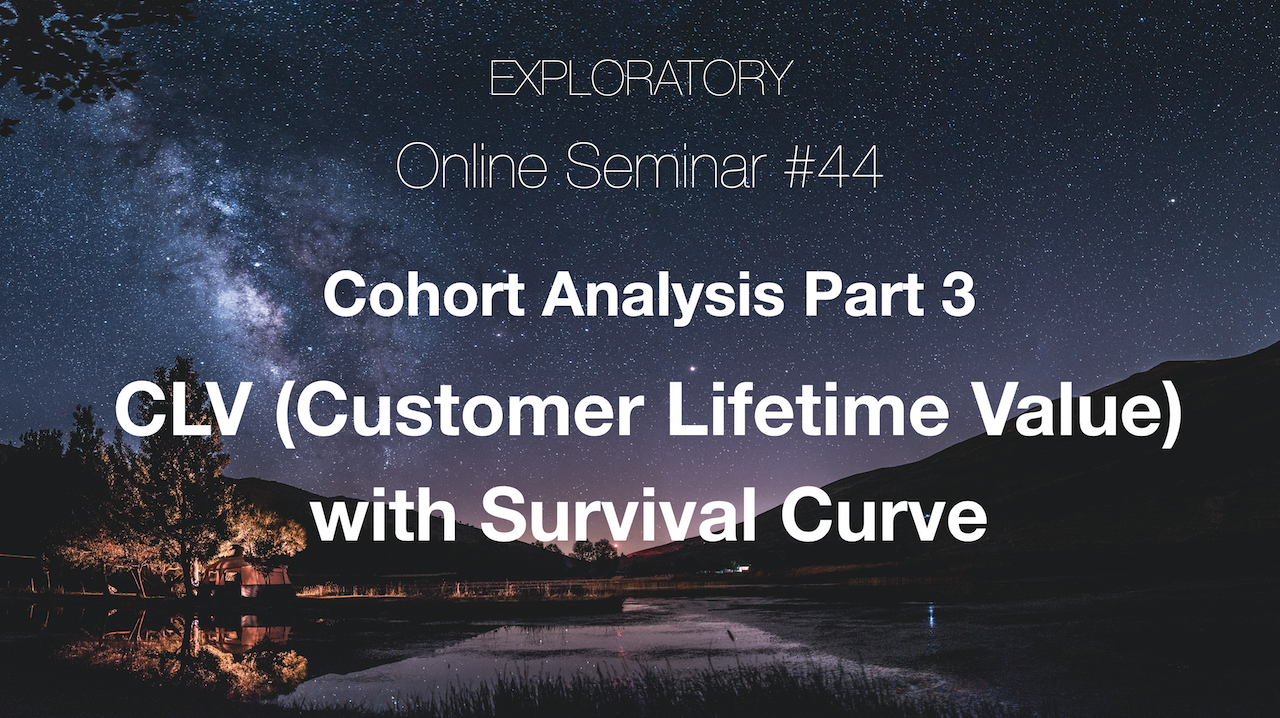 EXPLORATORY

Online Seminar #44

Cohort Analysis Part 3

CLV (Customer Lifetime Value) with Survival Curve